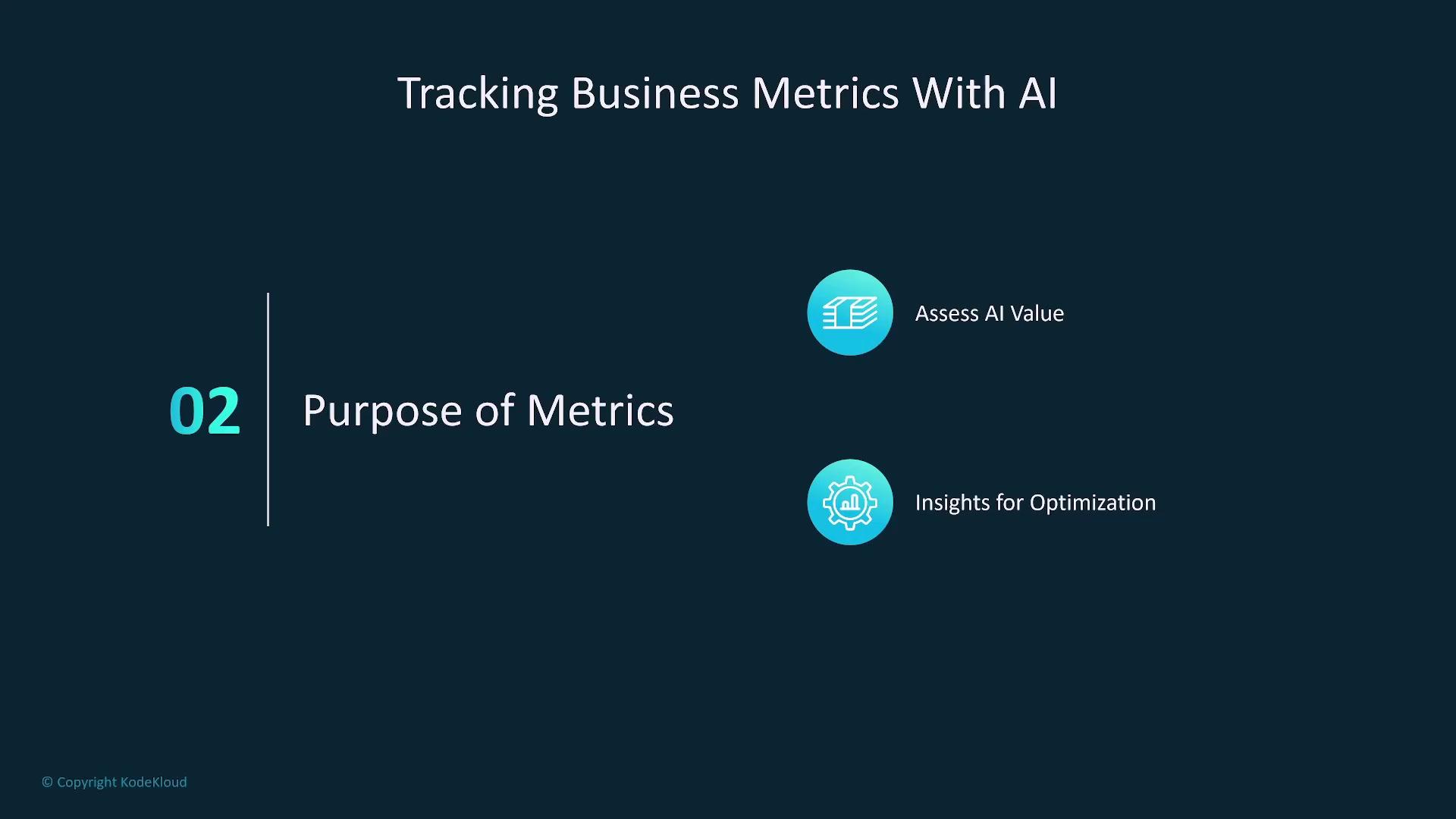 Tracking Business Metrics With AI

02

Purpose of Metrics

Assess AI Value

Insights for Optimization

© Copyright KodeKloud